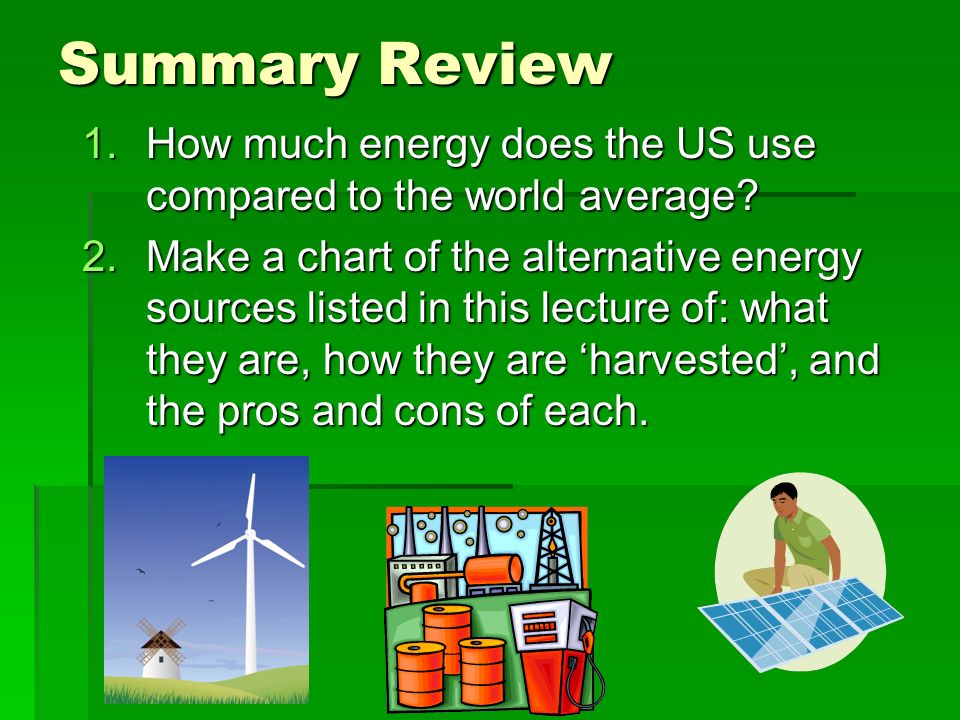 Summary Review

1. How much energy does the US use compared to the world average?
2. Make a chart of the alternative energy sources listed in this lecture of: what they are, how they are ‘harvested’, and the pros and cons of each.